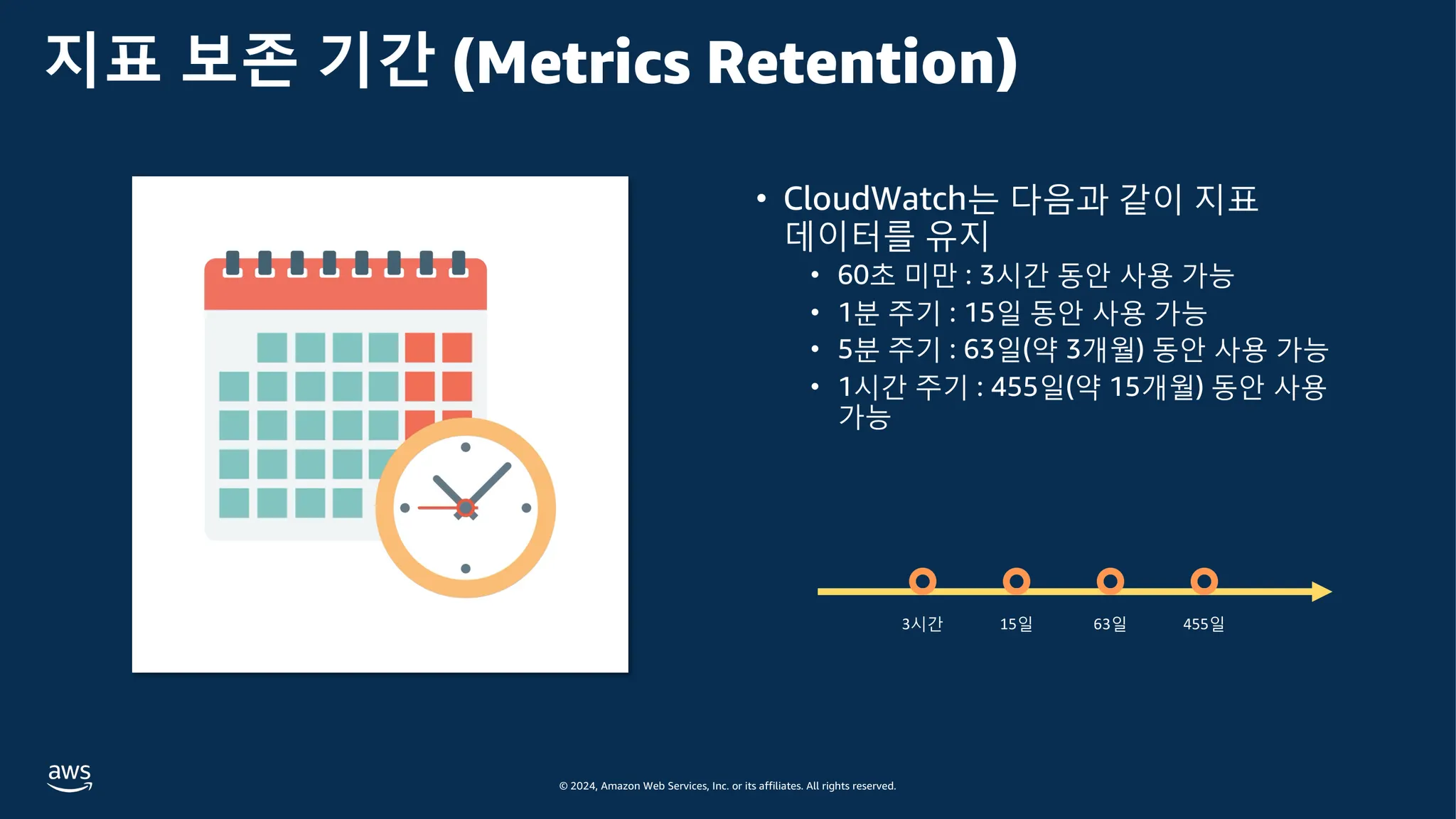 지표 보존 기간 (Metrics Retention)

• CloudWatch는 다음과 같이 지표 데이터를 유지
  • 60초 미만 : 3시간 동안 사용 가능
  • 1분 주기 : 15일 동안 사용 가능
  • 5분 주기 : 63일(약 3개월) 동안 사용 가능
  • 1시간 주기 : 455일(약 15개월) 동안 사용 가능

3시간
15일
63일
455일

aws

© 2024, Amazon Web Services, Inc. or its affiliates. All rights reserved.